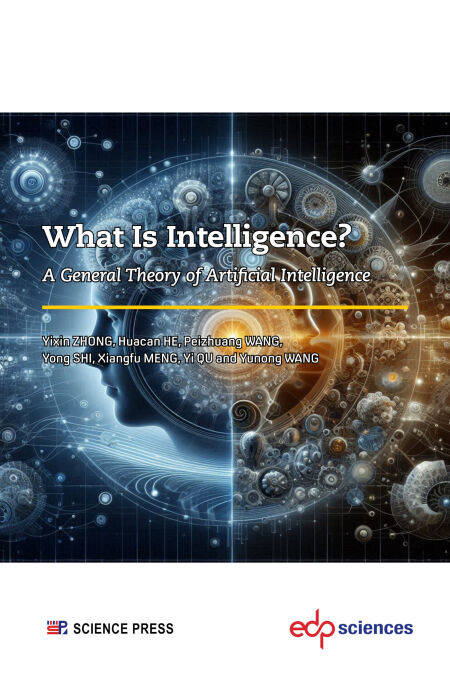 What Is Intelligence?

A General Theory of Artificial Intelligence

Yixin ZHONG, Huacan HE, Peizhuang WANG, Yong SHI, Xiangfu MENG, Yi QU and Yunong WANG

SCIENCE PRESS

edp sciences